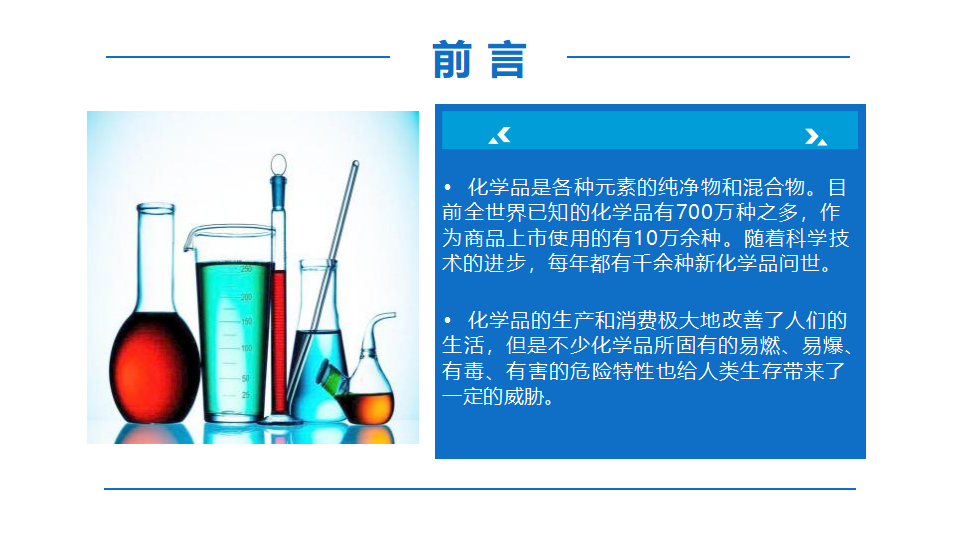 前言

• 化学品是各种元素的纯净物和混合物。目前全世界已知的化学品有700万种之多，作为商品上市使用的有10万余种。随着科学技术的进步，每年都有千余种新化学品问世。

• 化学品的生产和消费极大地改善了人们的生活，但是不少化学品所固有的易燃、易爆、有毒、有害的危险特性也给人类生存带来了一定的威胁。